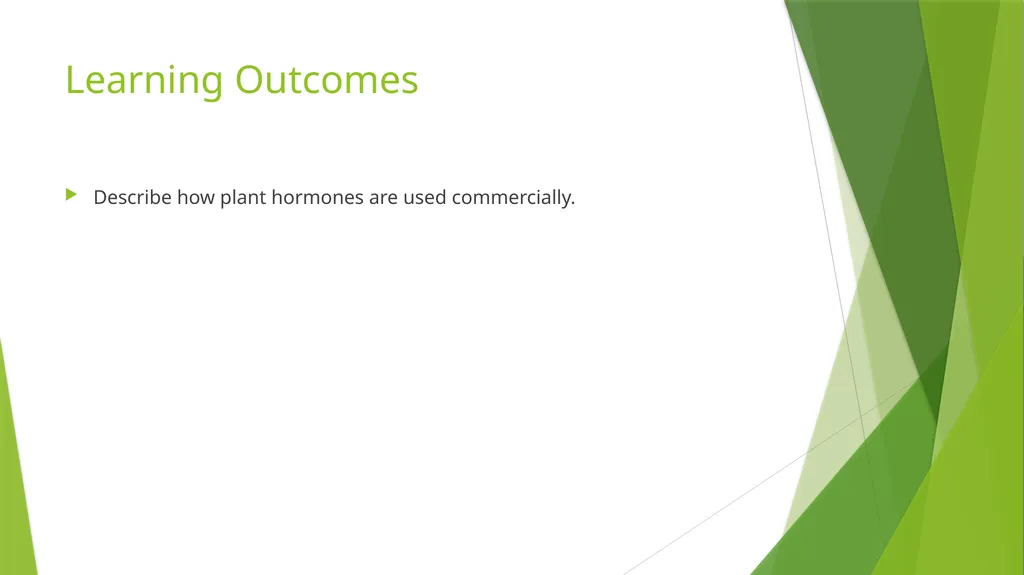 Learning Outcomes

▶ Describe how plant hormones are used commercially.